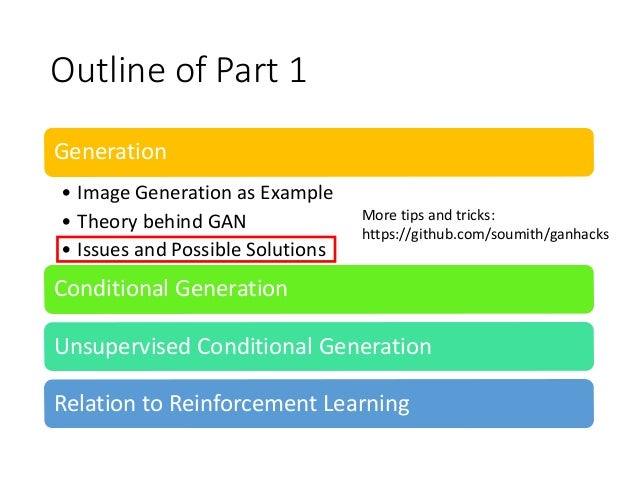 Outline of Part 1

Generation

• Image Generation as Example
• Theory behind GAN
• Issues and Possible Solutions

More tips and tricks:
https://github.com/soumith/ganhacks

Conditional Generation

Unsupervised Conditional Generation

Relation to Reinforcement Learning